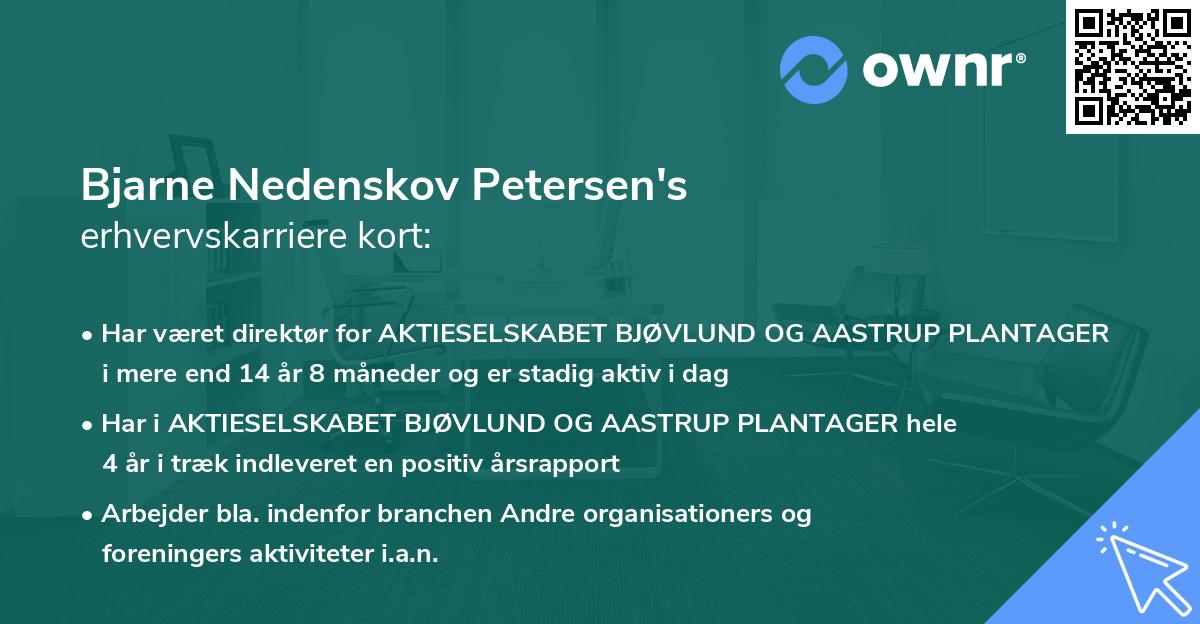 ownr®

Bjarne Nedenskov Petersen's
erhvervskarriere kort:

• Har været direktør for AKTIESELSKABET BJØVLUND OG AASTRUP PLANTAGER i mere end 14 år 8 måneder og er stadig aktiv i dag

• Har i AKTIESELSKABET BJØVLUND OG AASTRUP PLANTAGER hele 4 år i træk indleveret en positiv årsrapport

• Arbejder bla. indenfor branchen Andre organisationers og foreningers aktiviteter i.a.n.